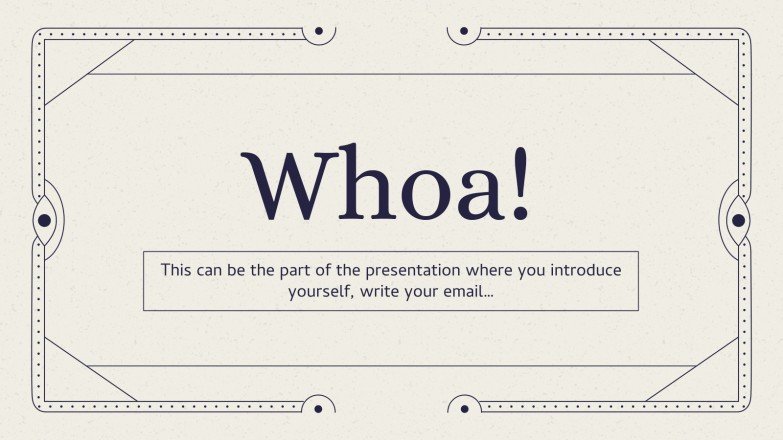 Whoa!

This can be the part of the presentation where you introduce yourself, write your email...